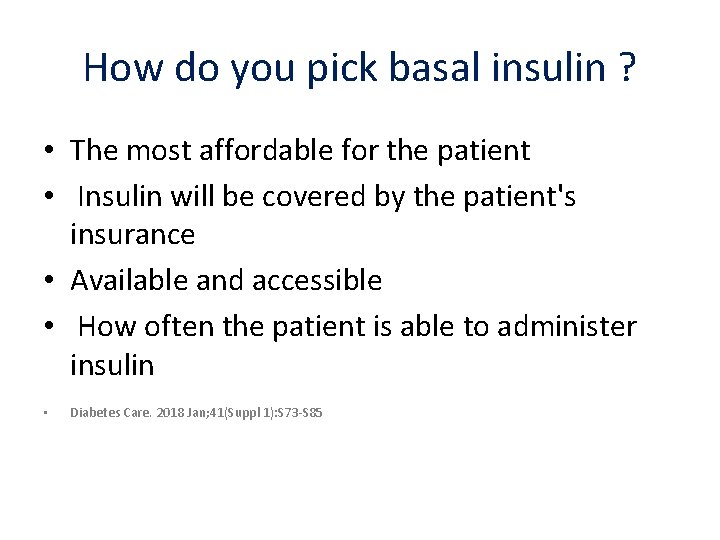 How do you pick basal insulin ?

• The most affordable for the patient
• Insulin will be covered by the patient's insurance
• Available and accessible
• How often the patient is able to administer insulin

• Diabetes Care. 2018 Jan;41(Suppl 1):S73-S85